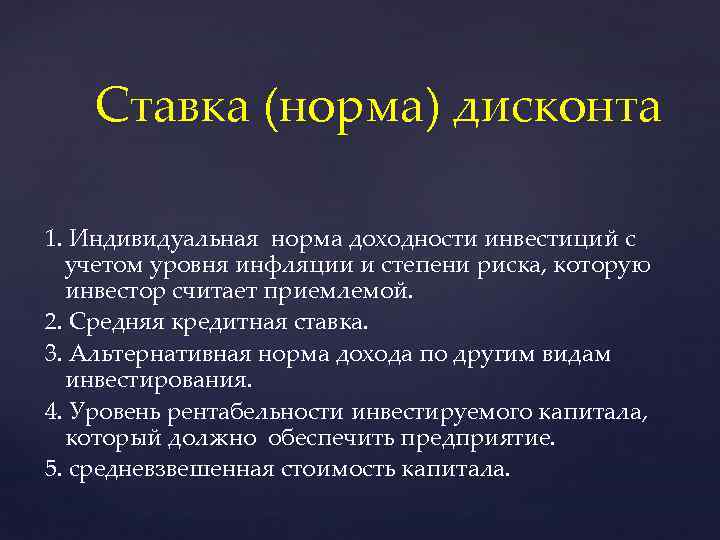 Ставка (норма) дисконта

1. Индивидуальная норма доходности инвестиций с учетом уровня инфляции и степени риска, которую инвестор считает приемлемой.

2. Средняя кредитная ставка.

3. Альтернативная норма дохода по другим видам инвестирования.

4. Уровень рентабельности инвестируемого капитала, который должно обеспечить предприятие.

5. средневзвешенная стоимость капитала.